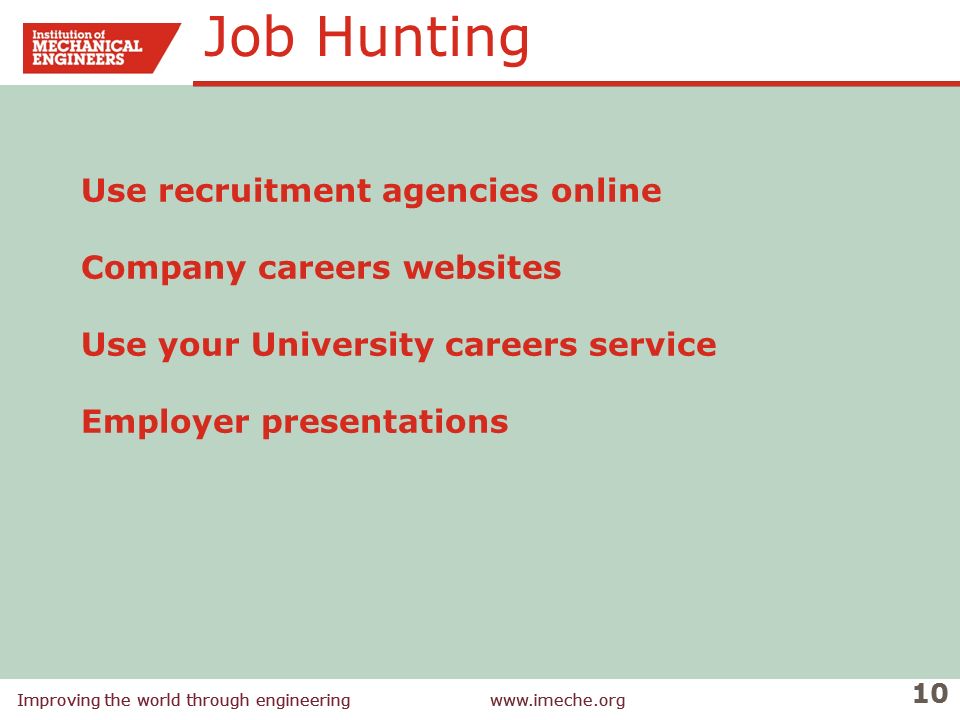 Institution of MECHANICAL ENGINEERS

Job Hunting

Use recruitment agencies online

Company careers websites

Use your University careers service

Employer presentations

Improving the world through engineering

www.imeche.org

10